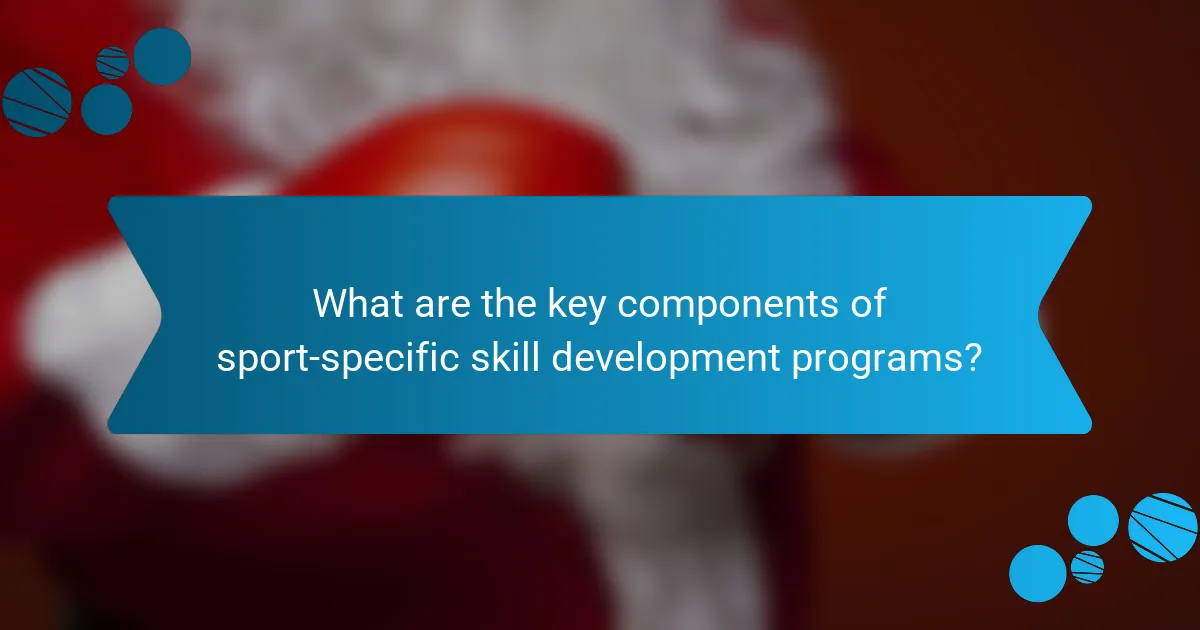 What are the key components of sport-specific skill development programs?